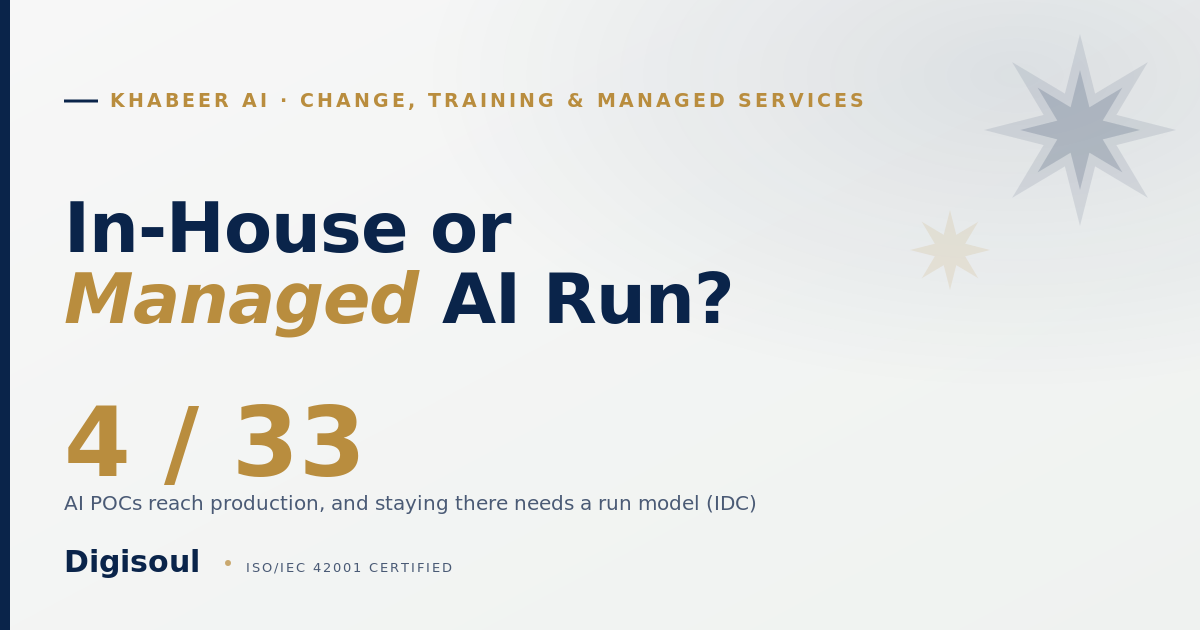 KHABEER AI · CHANGE, TRAINING & MANAGED SERVICES

In-House or
Managed AI Run?

4 / 33

AI POCs reach production, and staying there needs a run model (IDC)

Digisoul • ISO/IEC 42001 CERTIFIED